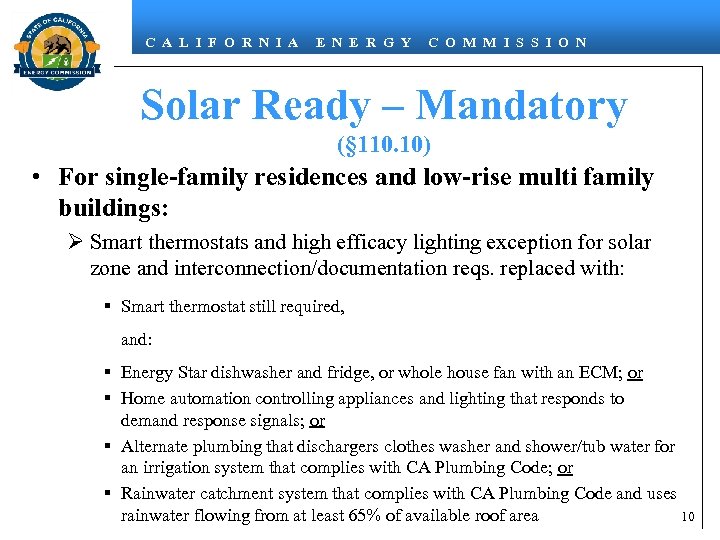 STATE OF CALIFORNIA
ENERGY COMMISSION

CALIFORNIA ENERGY COMMISSION

Solar Ready – Mandatory
(§110.10)

• For single-family residences and low-rise multi family buildings:

➢ Smart thermostats and high efficacy lighting exception for solar zone and interconnection/documentation reqs. replaced with:

▪ Smart thermostat still required,

and:

▪ Energy Star dishwasher and fridge, or whole house fan with an ECM; or

▪ Home automation controlling appliances and lighting that responds to demand response signals; or

▪ Alternate plumbing that dischargers clothes washer and shower/tub water for an irrigation system that complies with CA Plumbing Code; or

▪ Rainwater catchment system that complies with CA Plumbing Code and uses rainwater flowing from at least 65% of available roof area

10